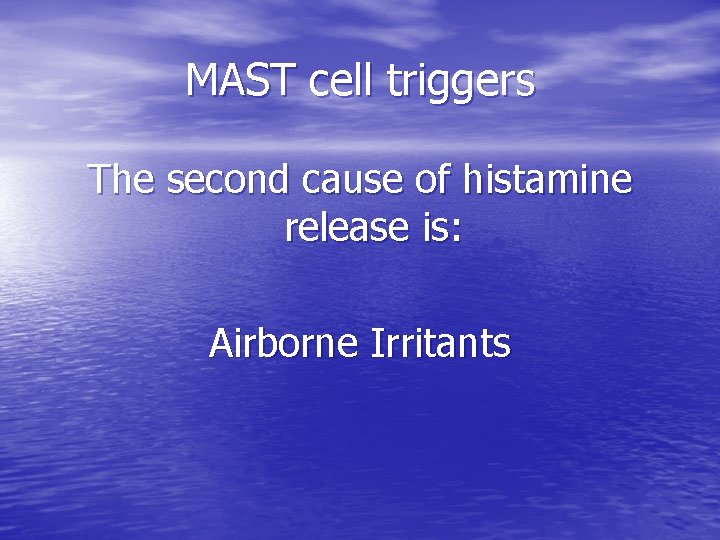 MAST cell triggers

The second cause of histamine release is:

Airborne Irritants